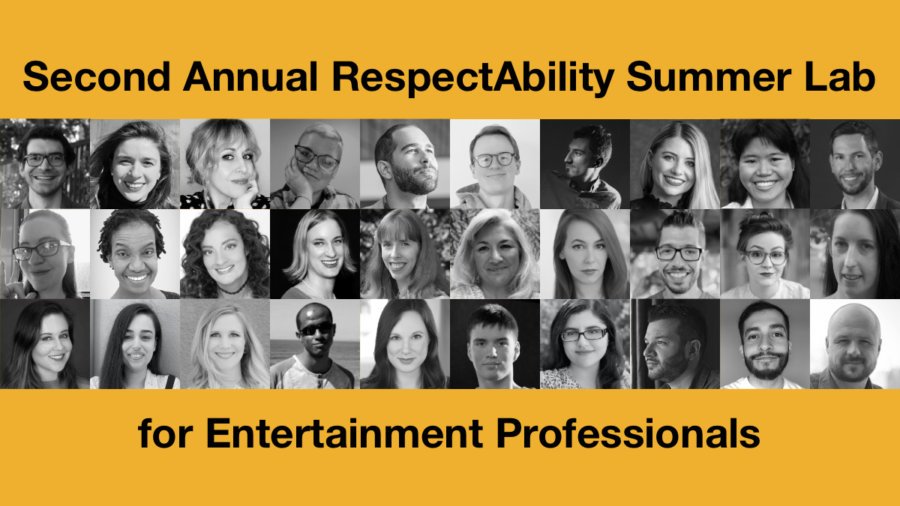 Second Annual RespectAbility Summer Lab

for Entertainment Professionals